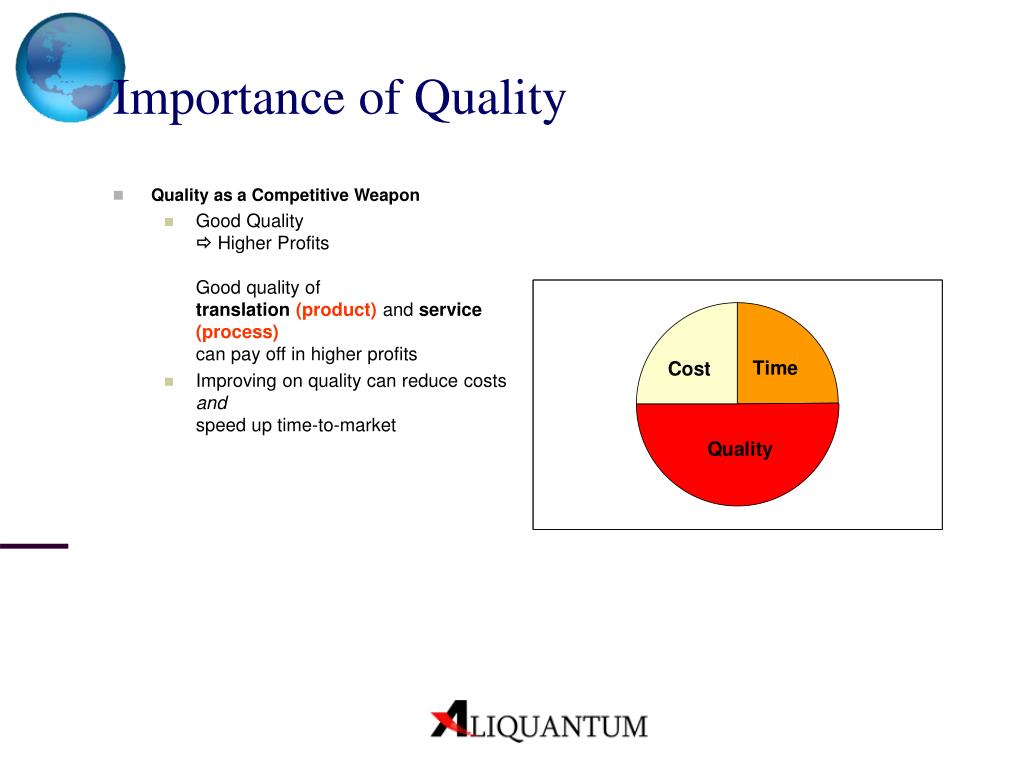 Importance of Quality

Quality as a Competitive Weapon

Good Quality
⇨ Higher Profits

Good quality of
translation (product) and service (process)
can pay off in higher profits

Improving on quality can reduce costs
and
speed up time-to-market

Cost
Time
Quality

ALIQUANTUM